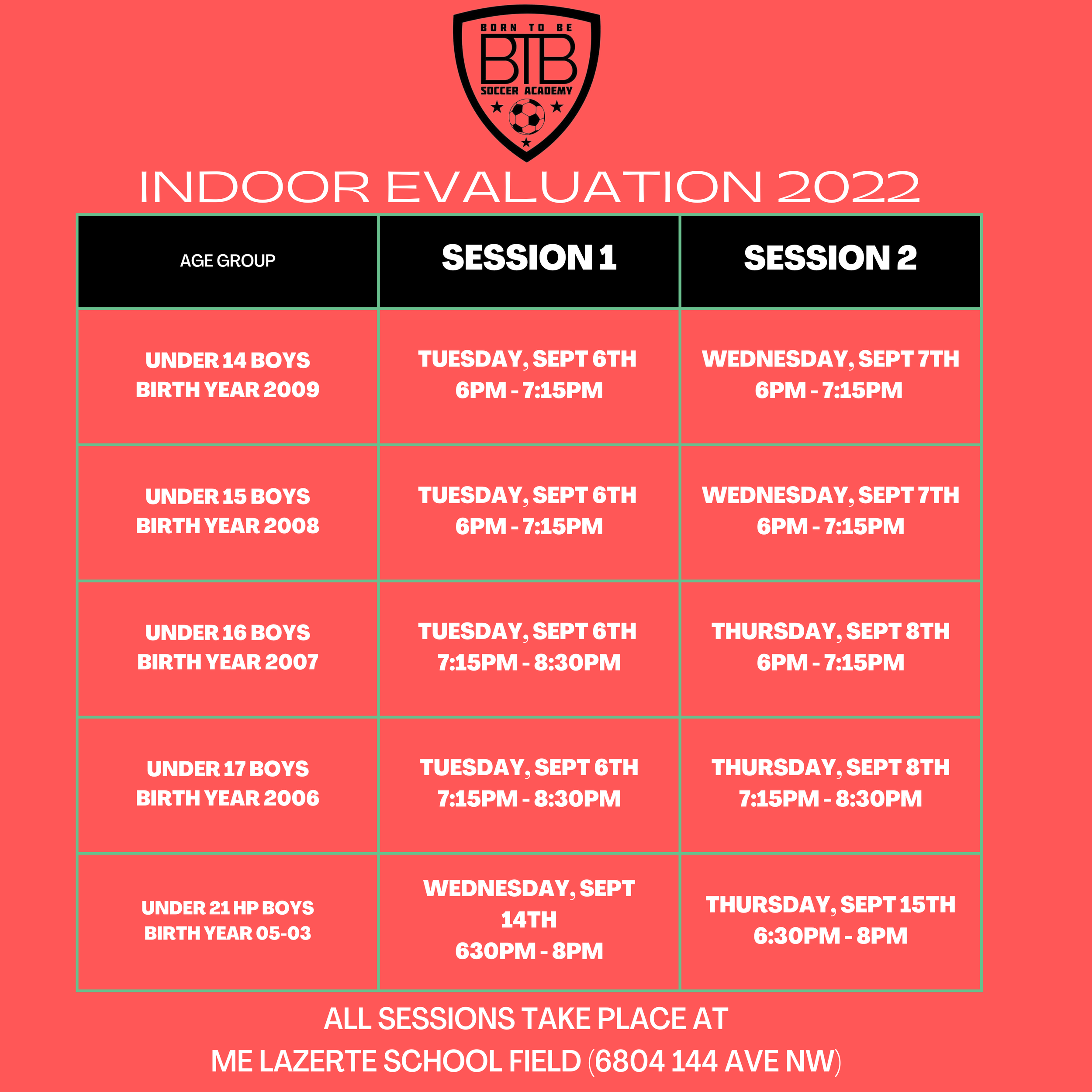 BORN TO BE
BTB
SOCCER ACADEMY

INDOOR EVALUATION 2022

| AGE GROUP | SESSION 1 | SESSION 2 |
|---|---|---|
| UNDER 14 BOYS BIRTH YEAR 2009 | TUESDAY, SEPT 6TH 6PM - 7:15PM | WEDNESDAY, SEPT 7TH 6PM - 7:15PM |
| UNDER 15 BOYS BIRTH YEAR 2008 | TUESDAY, SEPT 6TH 6PM - 7:15PM | WEDNESDAY, SEPT 7TH 6PM - 7:15PM |
| UNDER 16 BOYS BIRTH YEAR 2007 | TUESDAY, SEPT 6TH 7:15PM - 8:30PM | THURSDAY, SEPT 8TH 6PM - 7:15PM |
| UNDER 17 BOYS BIRTH YEAR 2006 | TUESDAY, SEPT 6TH 7:15PM - 8:30PM | THURSDAY, SEPT 8TH 7:15PM - 8:30PM |
| UNDER 21 HP BOYS BIRTH YEAR 05-03 | WEDNESDAY, SEPT 14TH 630PM - 8PM | THURSDAY, SEPT 15TH 6:30PM - 8PM |

ALL SESSIONS TAKE PLACE AT
ME LAZERTE SCHOOL FIELD (6804 144 AVE NW)